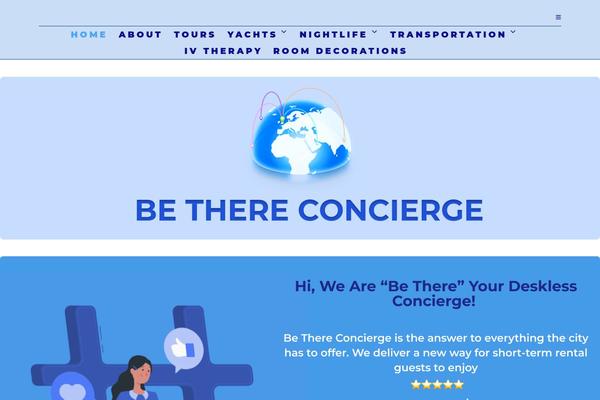 HOME ABOUT TOURS YACHTS NIGHTLIFE TRANSPORTATION IV THERAPY ROOM DECORATIONS

BE THERE CONCIERGE

Hi, We Are “Be There” Your Deskless Concierge!

Be There Concierge is the answer to everything the city has to offer. We deliver a new way for short-term rental guests to enjoy

⭐⭐⭐⭐⭐